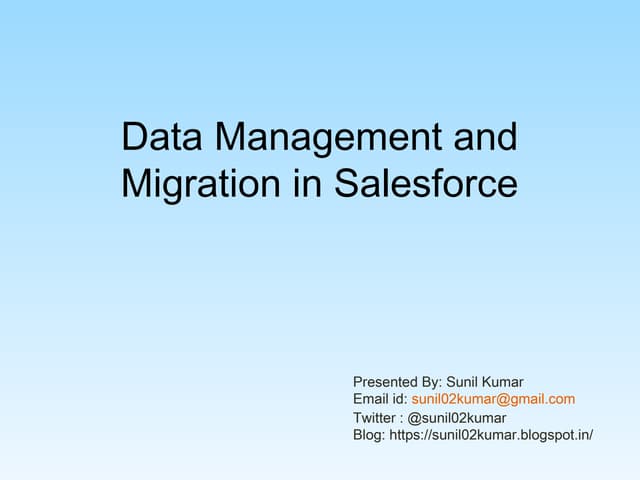 Data Management and Migration in Salesforce

Presented By: Sunil Kumar
Email id: sunil02kumar@gmail.com
Twitter : @sunil02kumar
Blog: https://sunil02kumar.blogspot.in/